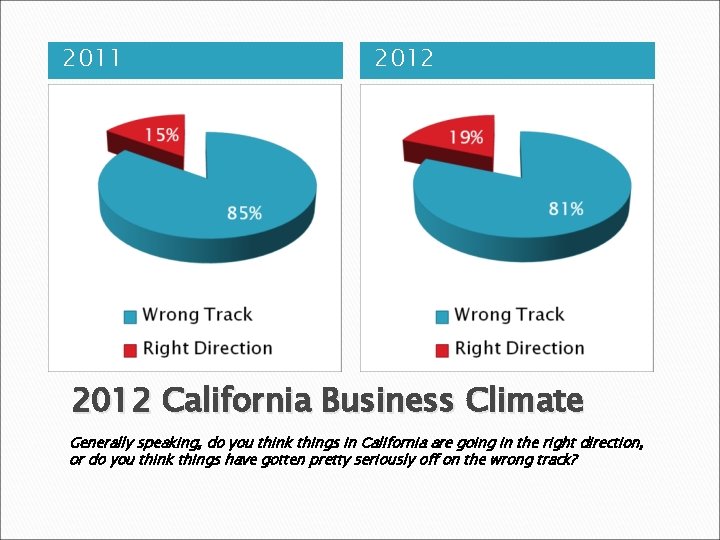 2011

15%

85%

Wrong Track

Right Direction

2012

19%

81%

Wrong Track

Right Direction

2012 California Business Climate

Generally speaking, do you think things in California are going in the right direction, or do you think things have gotten pretty seriously off on the wrong track?